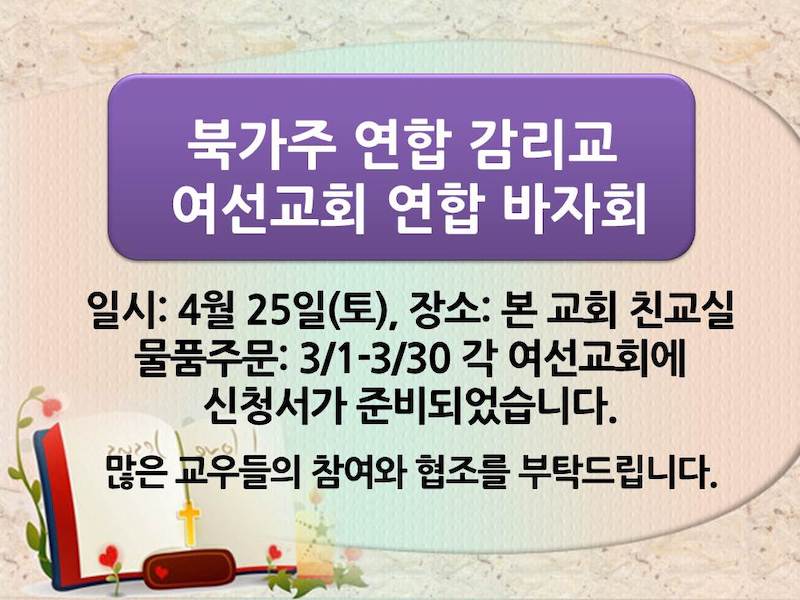 북가주 연합 감리교 여선교회 연합 바자회

일시: 4월 25일(토), 장소: 본 교회 친교실
물품주문: 3/1-3/30 각 여선교회에 신청서가 준비되었습니다.

많은 교우들의 참여와 협조를 부탁드립니다.